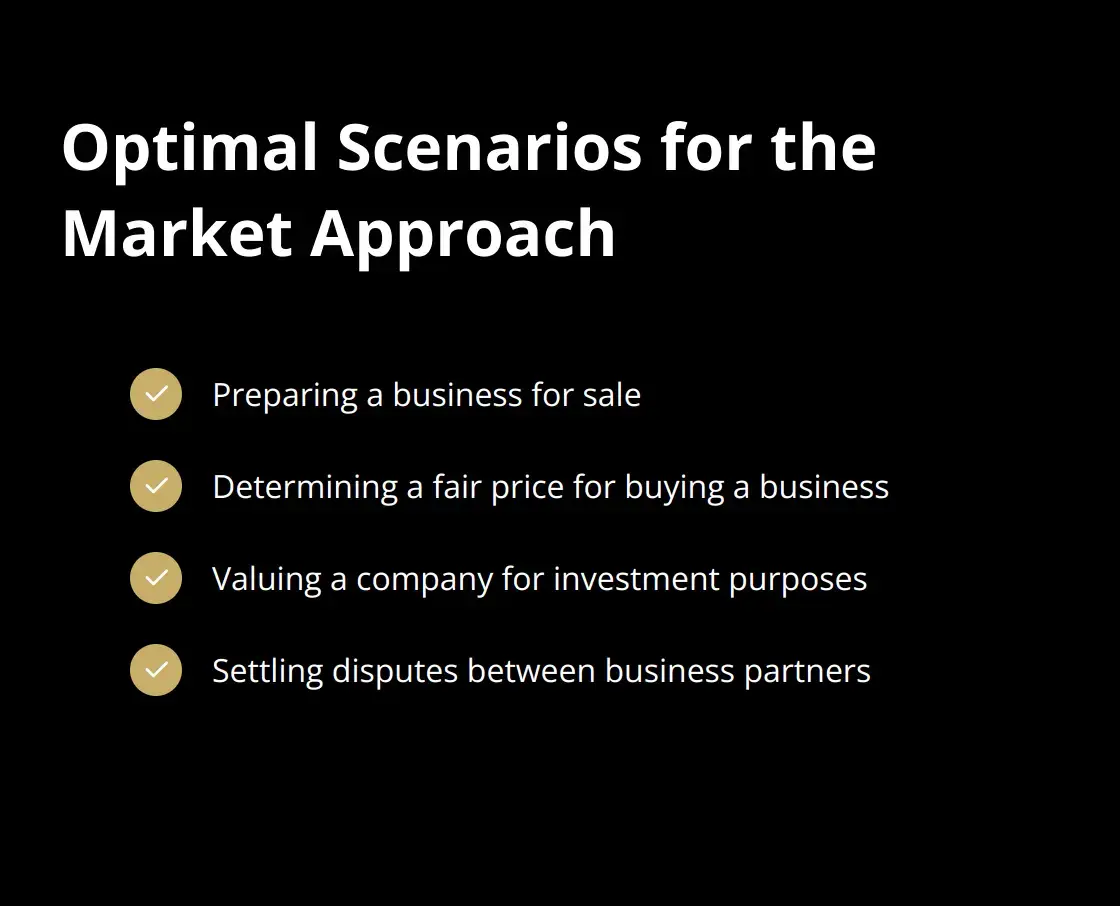 Optimal Scenarios for the Market Approach

Preparing a business for sale

Determining a fair price for buying a business

Valuing a company for investment purposes

Settling disputes between business partners